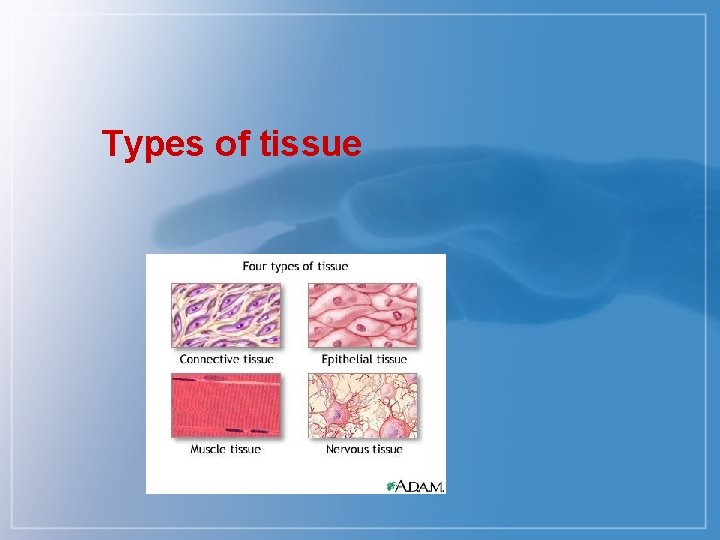 Types of tissue

Four types of tissue

Connective tissue

Epithelial tissue

Muscle tissue

Nervous tissue

A.D.A.M.